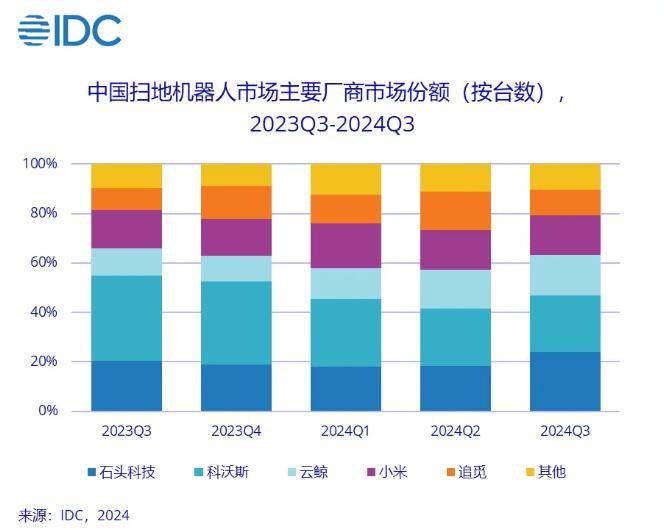 IDC

中国扫地机器人市场主要厂商市场份额（按台数），2023Q3-2024Q3

100%
80%
60%
40%
20%
0%

2023Q3
2023Q4
2024Q1
2024Q2
2024Q3

石头科技
科沃斯
云鲸
小米
追觅
其他

来源：IDC，2024